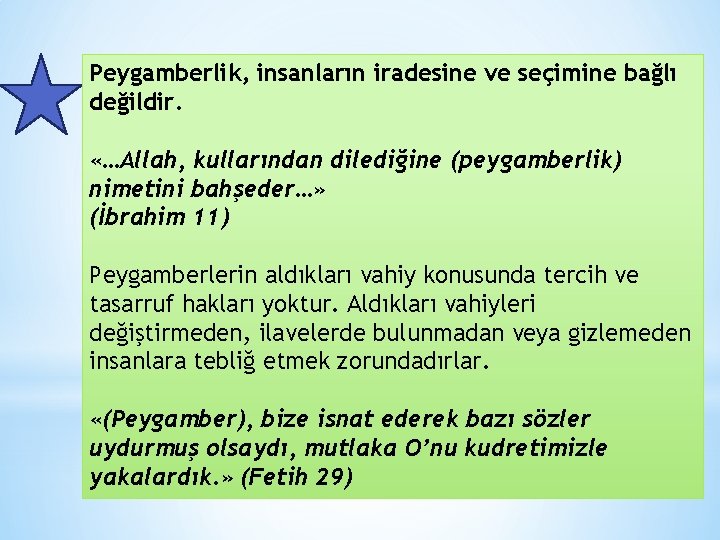 Peygamberlik, insanların iradesine ve seçimine bağlı değildir.

«…Allah, kullarından dilediğine (peygamberlik) nimetini bahşeder…»
(İbrahim 11)

Peygamberlerin aldıkları vahiy konusunda tercih ve tasarruf hakları yoktur. Aldıkları vahiyleri değiştirmeden, ilavelerde bulunmadan veya gizlemeden insanlara tebliğ etmek zorundadırlar.

«(Peygamber), bize isnat ederek bazı sözler uydurmuş olsaydı, mutlaka O'nu kudretimizle yakalardık.» (Fetih 29)